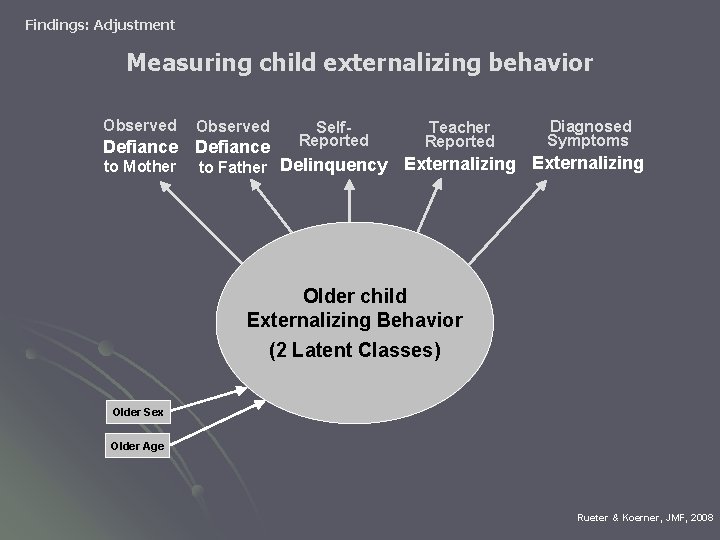 Findings: Adjustment

Measuring child externalizing behavior

Observed Defiance to Mother

Observed Defiance to Father

Self-Reported Delinquency

Teacher Reported Externalizing

Diagnosed Symptoms Externalizing

Older child Externalizing Behavior (2 Latent Classes)

Older Sex

Older Age

Rueter & Koerner, JMF, 2008